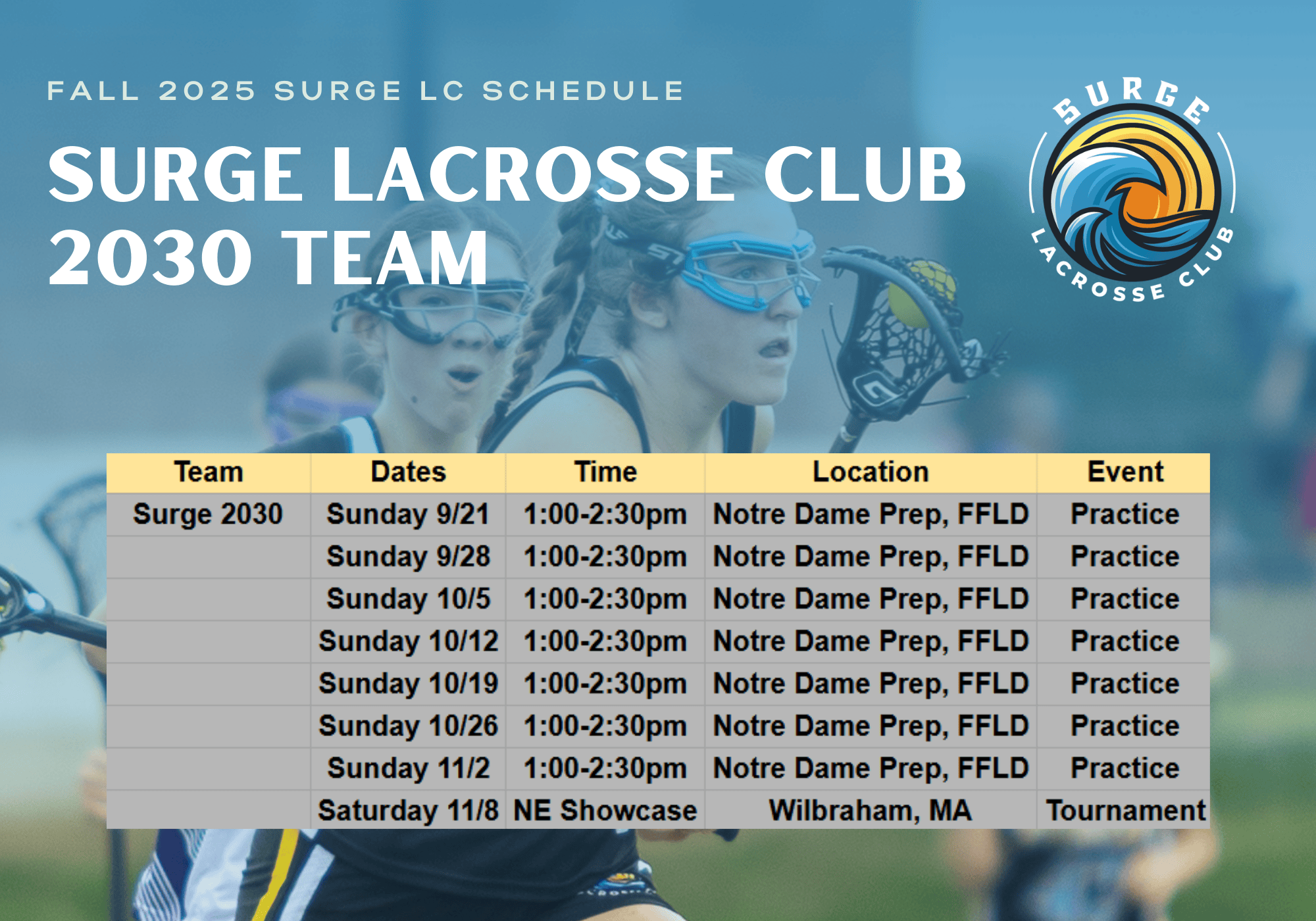 FALL 2025 SURGE LC SCHEDULE

SURGE LACROSSE CLUB 2030 TEAM

SURGE LACROSSE CLUB

| Team | Dates | Time | Location | Event |
|---|---|---|---|---|
| Surge 2030 | Sunday 9/21 | 1:00-2:30pm | Notre Dame Prep, FFLD | Practice |
| | Sunday 9/28 | 1:00-2:30pm | Notre Dame Prep, FFLD | Practice |
| | Sunday 10/5 | 1:00-2:30pm | Notre Dame Prep, FFLD | Practice |
| | Sunday 10/12 | 1:00-2:30pm | Notre Dame Prep, FFLD | Practice |
| | Sunday 10/19 | 1:00-2:30pm | Notre Dame Prep, FFLD | Practice |
| | Sunday 10/26 | 1:00-2:30pm | Notre Dame Prep, FFLD | Practice |
| | Sunday 11/2 | 1:00-2:30pm | Notre Dame Prep, FFLD | Practice |
| | Saturday 11/8 | NE Showcase | Wilbraham, MA | Tournament |